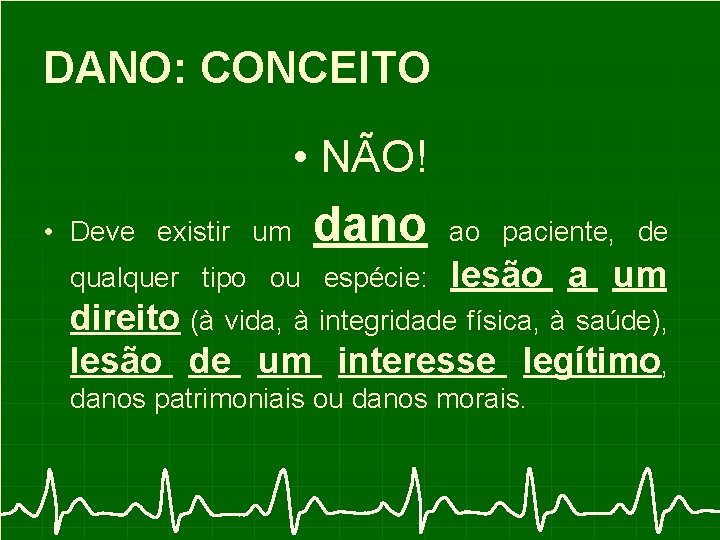 DANO: CONCEITO

• NÃO!

• Deve existir um dano ao paciente, de qualquer tipo ou espécie: lesão a um direito (à vida, à integridade física, à saúde), lesão de um interesse legítimo, danos patrimoniais ou danos morais.